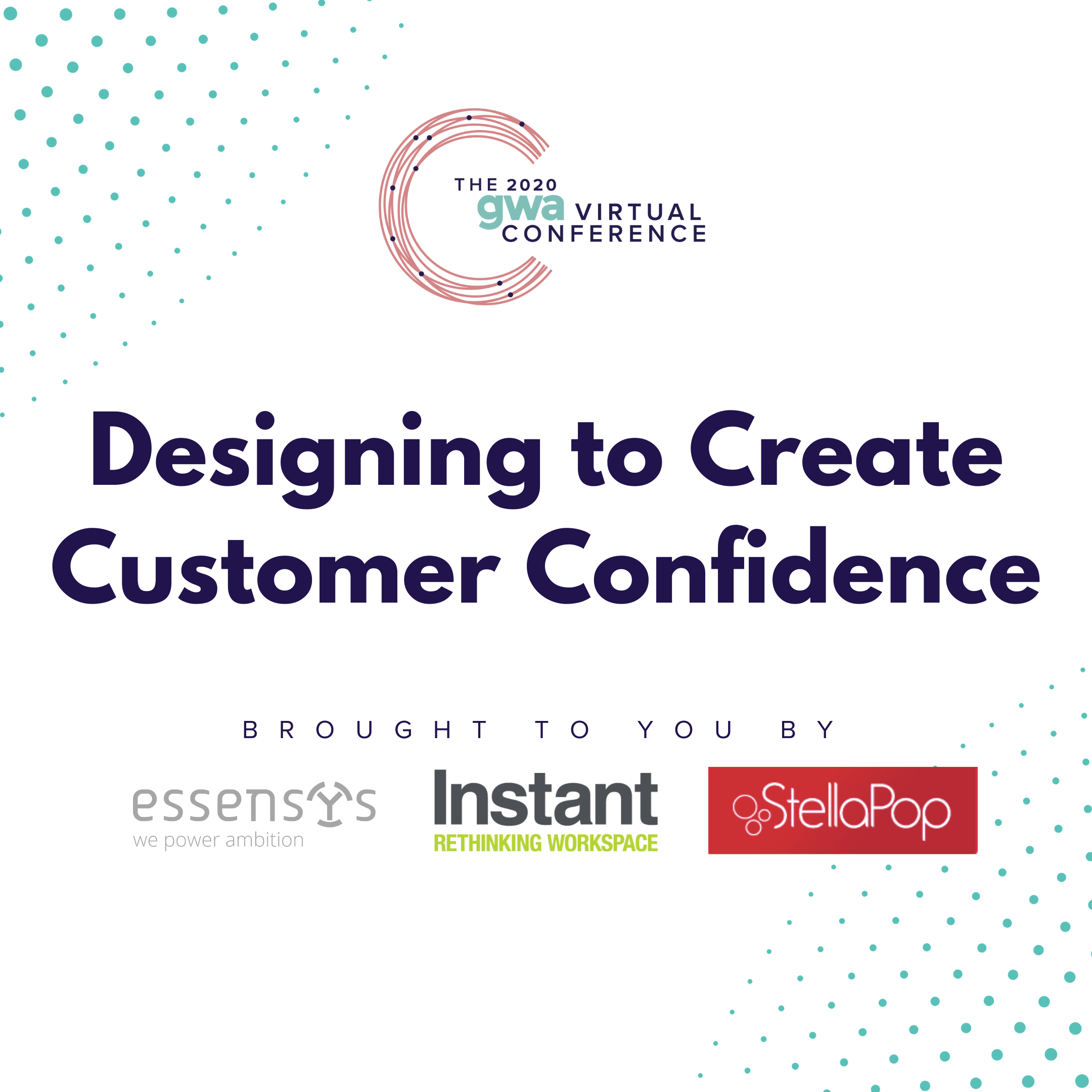 THE 2020
gwa VIRTUAL
CONFERENCE

Designing to Create Customer Confidence

BROUGHT TO YOU BY

essensys
we power ambition

Instant
RETHINKING WORKSPACE

StellaPop